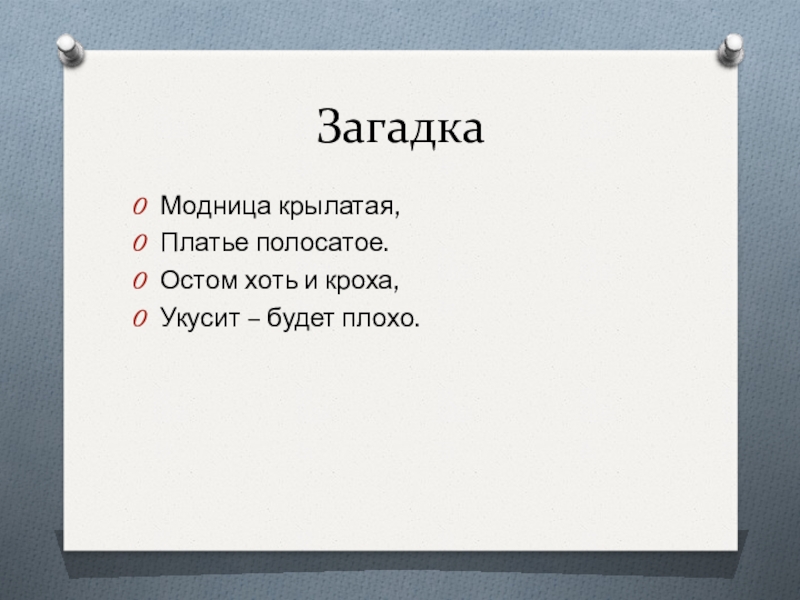 Загадка

Модница крылатая,
Платье полосатое.
Остом хоть и кроха,
Укусит – будет плохо.